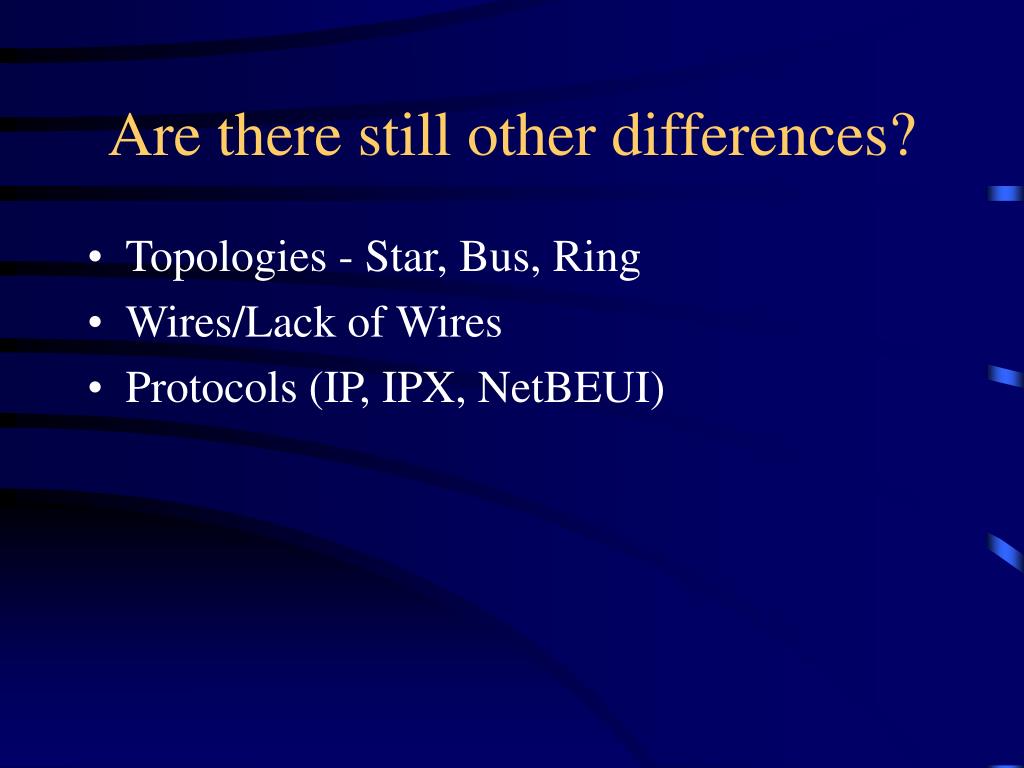 Are there still other differences?

• Topologies - Star, Bus, Ring
• Wires/Lack of Wires
• Protocols (IP, IPX, NetBEUI)